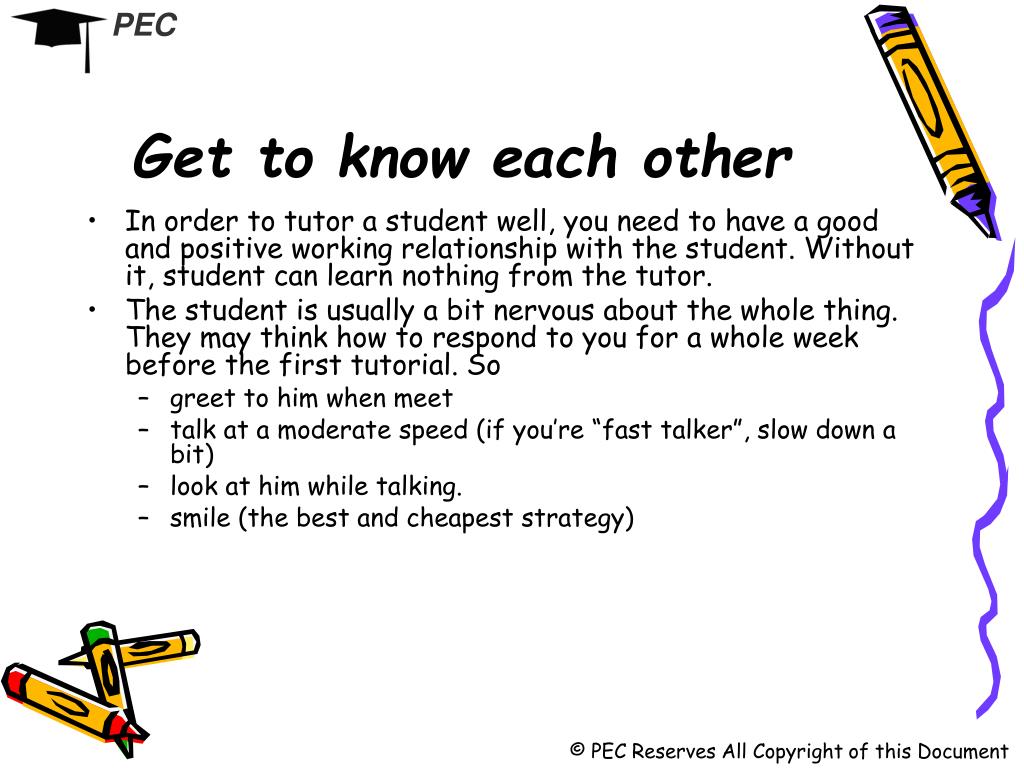 PEC

Get to know each other

• In order to tutor a student well, you need to have a good and positive working relationship with the student. Without it, student can learn nothing from the tutor.
• The student is usually a bit nervous about the whole thing. They may think how to respond to you for a whole week before the first tutorial. So
– greet to him when meet
– talk at a moderate speed (if you're "fast talker", slow down a bit)
– look at him while talking.
– smile (the best and cheapest strategy)

© PEC Reserves All Copyright of this Document